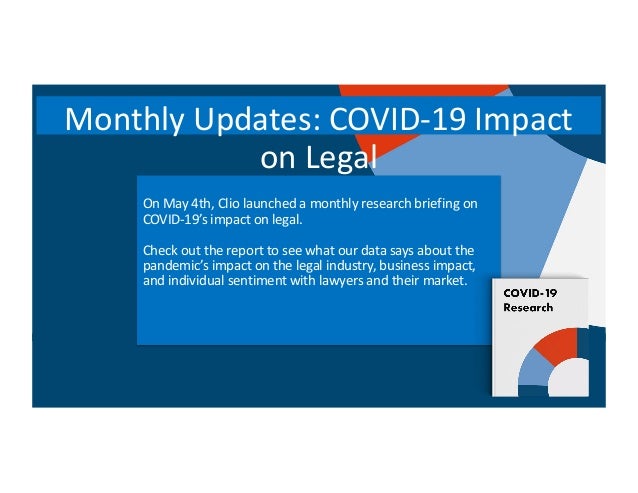 Monthly Updates: COVID-19 Impact on Legal

On May 4th, Clio launched a monthly research briefing on COVID-19's impact on legal.

Check out the report to see what our data says about the pandemic's impact on the legal industry, business impact, and individual sentiment with lawyers and their market.

COVID-19 Research